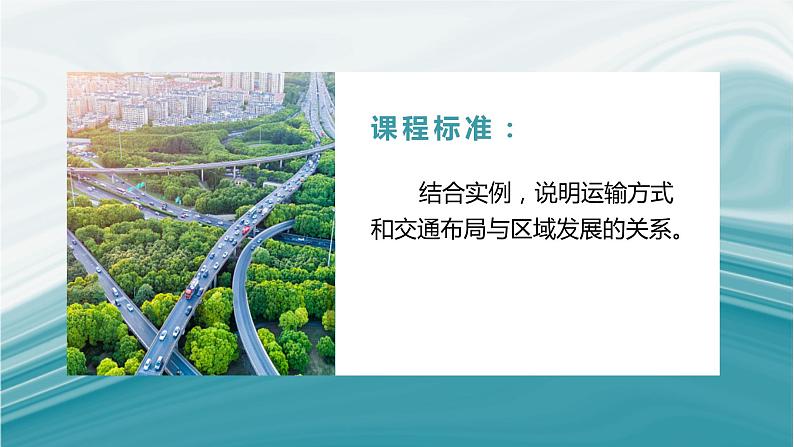 课程标准：

结合实例，说明运输方式和交通布局与区域发展的关系。